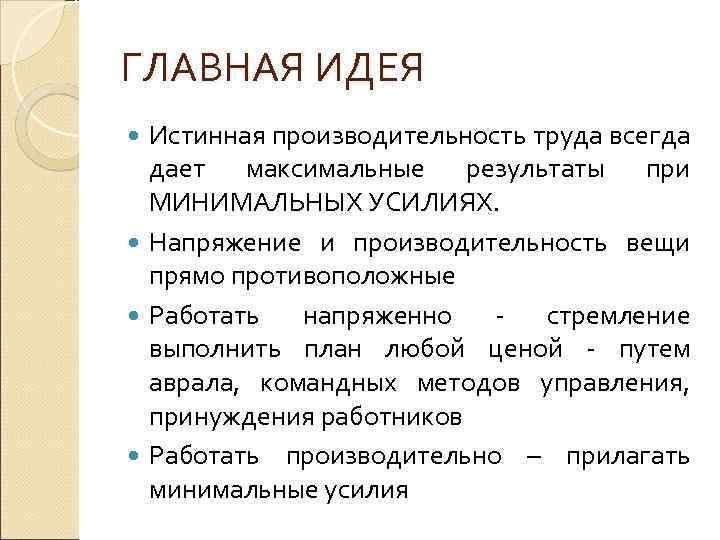 ГЛАВНАЯ ИДЕЯ

Истинная производительность труда всегда дает максимальные результаты при МИНИМАЛЬНЫХ УСИЛИЯХ.

Напряжение и производительность вещи прямо противоположные

Работать напряженно - стремление выполнить план любой ценой - путем аврала, командных методов управления, принуждения работников

Работать производительно – прилагать минимальные усилия